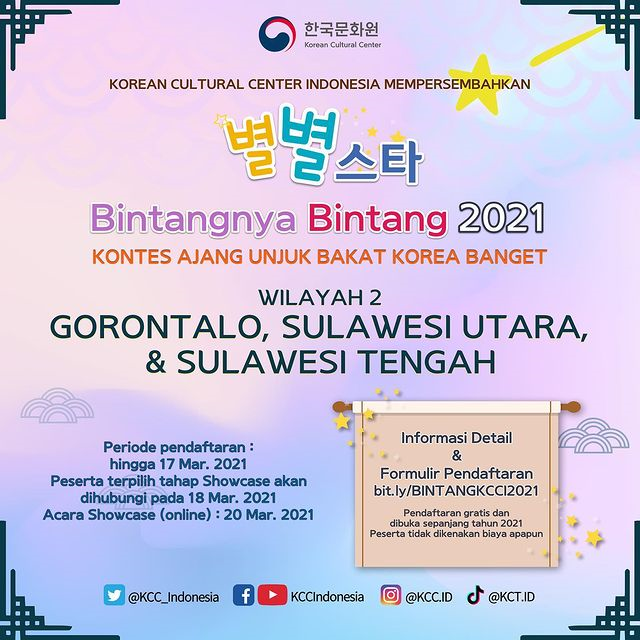 한국문화원
Korean Cultural Center

KOREAN CULTURAL CENTER INDONESIA MEMPERSEMBAHKAN

별별스타

Bintangnya Bintang 2021

KONTES AJANG UNJUK BAKAT KOREA BANGET

WILAYAH 2

GORONTALO, SULAWESI UTARA, & SULAWESI TENGAH

Periode pendaftaran : hingga 17 Mar. 2021
Peserta terpilih tahap Showcase akan dihubungi pada 18 Mar. 2021
Acara Showcase (online) : 20 Mar. 2021

Informasi Detail
&
Formulir Pendaftaran
bit.ly/BINTANGKCCI2021

Pendaftaran gratis dan dibuka sepanjang tahun 2021
Peserta tidak dikenakan biaya apapun

@KCC_Indonesia KCCIndonesia @KCC.ID @KCT.ID